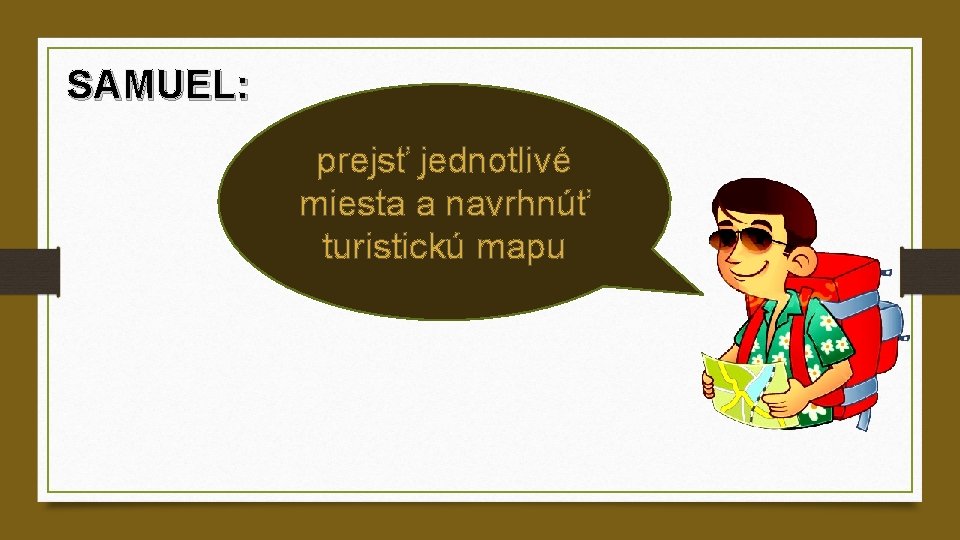 SAMUEL:

prejsť jednotlivé miesta a navrhnúť turistickú mapu